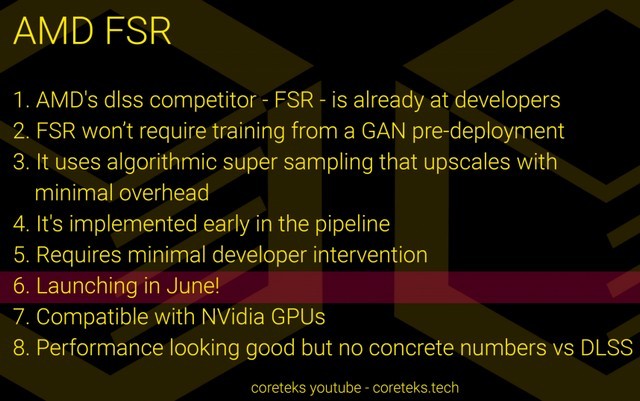 AMD FSR

1. AMD's dlss competitor - FSR - is already at developers
2. FSR won't require training from a GAN pre-deployment
3. It uses algorithmic super sampling that upscales with minimal overhead
4. It's implemented early in the pipeline
5. Requires minimal developer intervention
6. Launching in June!
7. Compatible with NVidia GPUs
8. Performance looking good but no concrete numbers vs DLSS

coreteks youtube - coreteks.tech